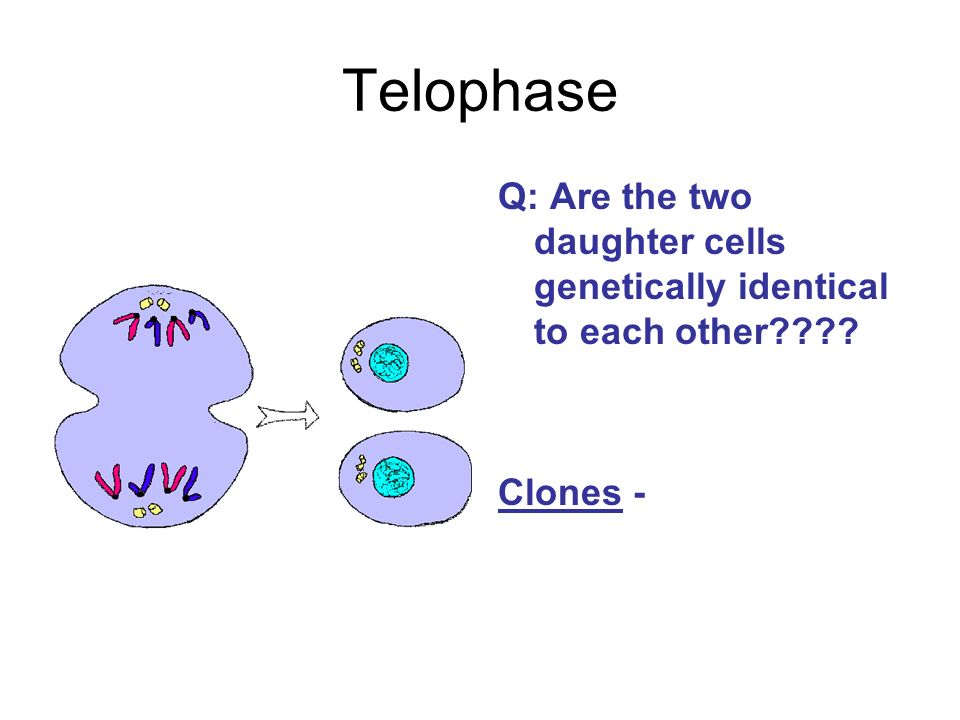 Telophase

Q: Are the two daughter cells genetically identical to each other????

Clones -